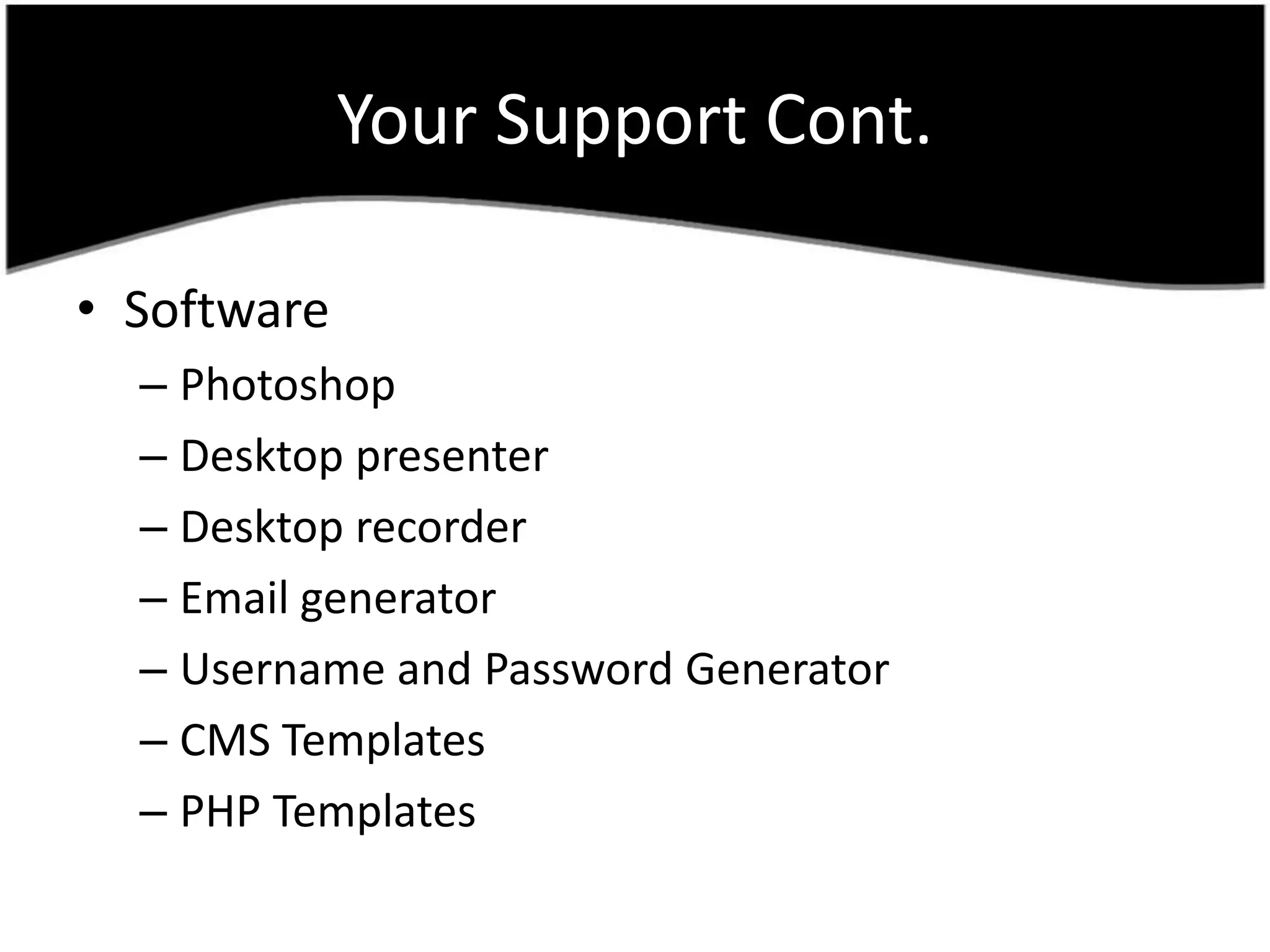 Your Support Cont.

• Software
– Photoshop
– Desktop presenter
– Desktop recorder
– Email generator
– Username and Password Generator
– CMS Templates
– PHP Templates